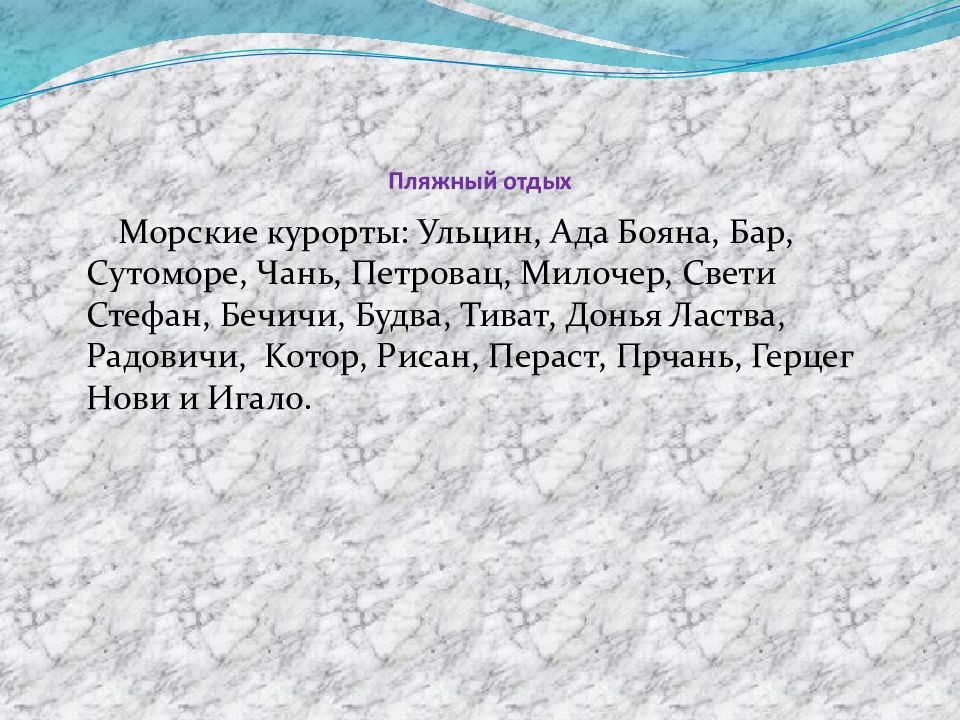 Пляжный отдых

Морские курорты: Ульцин, Ада Бояна, Бар, Сутоморе, Чань, Петровац, Милочер, Свети Стефан, Бечичи, Будва, Тиват, Донья Ластва, Радовичи, Котор, Рисан, Пераст, Прчань, Герцег Нови и Игало.